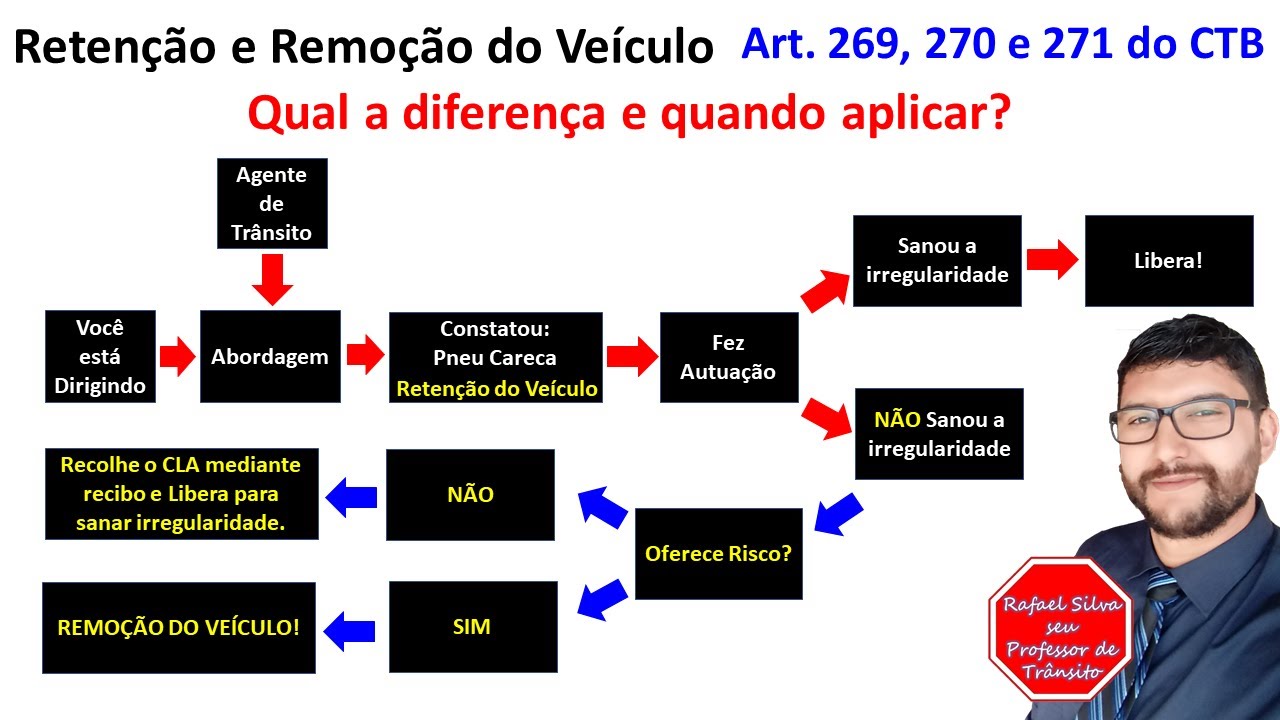 Retenção e Remoção do Veículo Art. 269, 270 e 271 do CTB

Qual a diferença e quando aplicar?

Agente de Trânsito

Você está Dirigindo

Abordagem

Constatou: Pneu Careca Retenção do Veículo

Fez Autuação

Sanou a irregularidade

Libera!

NÃO Sanou a irregularidade

Oferece Risco?

NÃO

Recolhe o CLA mediante recibo e Libera para sanar irregularidade.

SIM

REMOÇÃO DO VEÍCULO!

Rafael Silva seu Professor de Trânsito